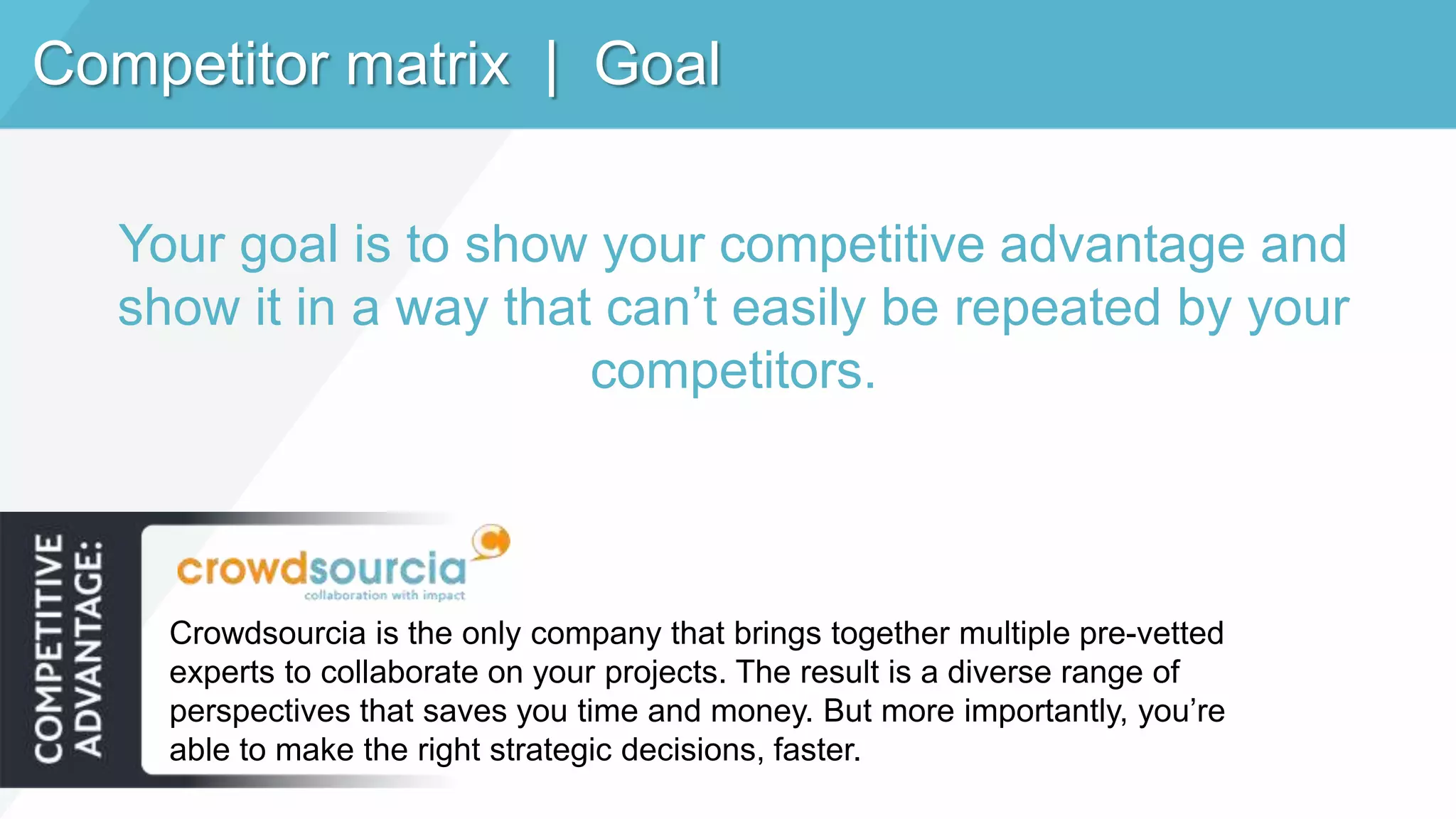 Competitor matrix | Goal

Your goal is to show your competitive advantage and show it in a way that can’t easily be repeated by your competitors.

COMPETITIVE ADVANTAGE:

crowdsourcia
collaboration with impact

Crowdsourcia is the only company that brings together multiple pre-vetted experts to collaborate on your projects. The result is a diverse range of perspectives that saves you time and money. But more importantly, you’re able to make the right strategic decisions, faster.